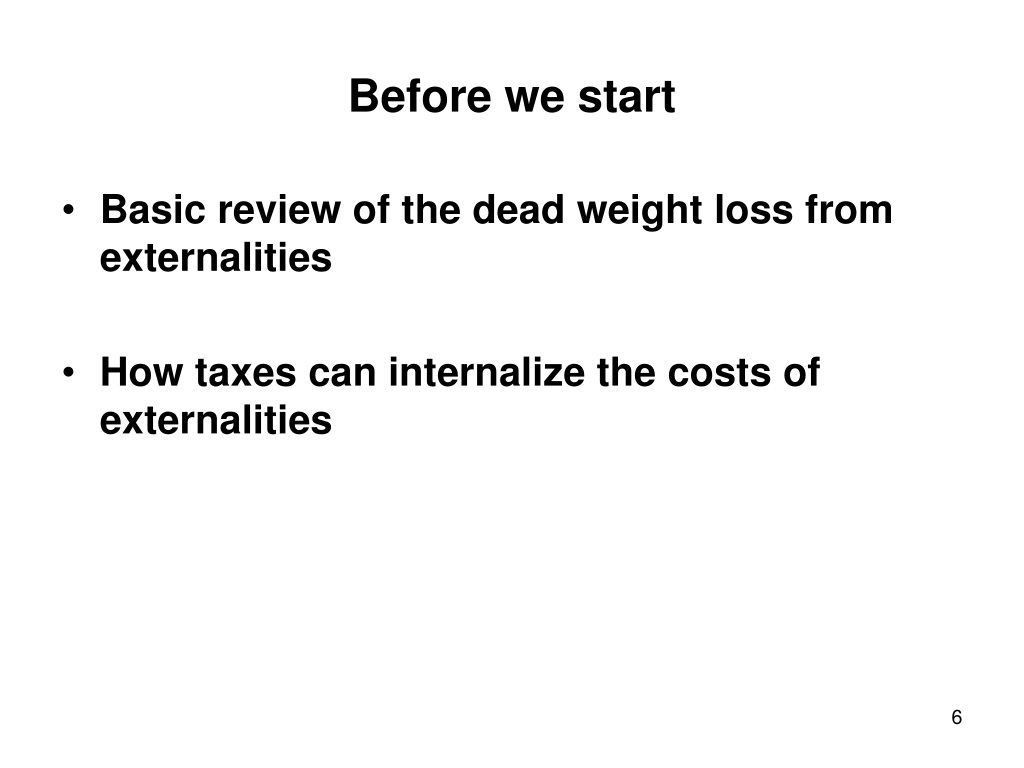 Before we start

• Basic review of the dead weight loss from externalities

• How taxes can internalize the costs of externalities

6